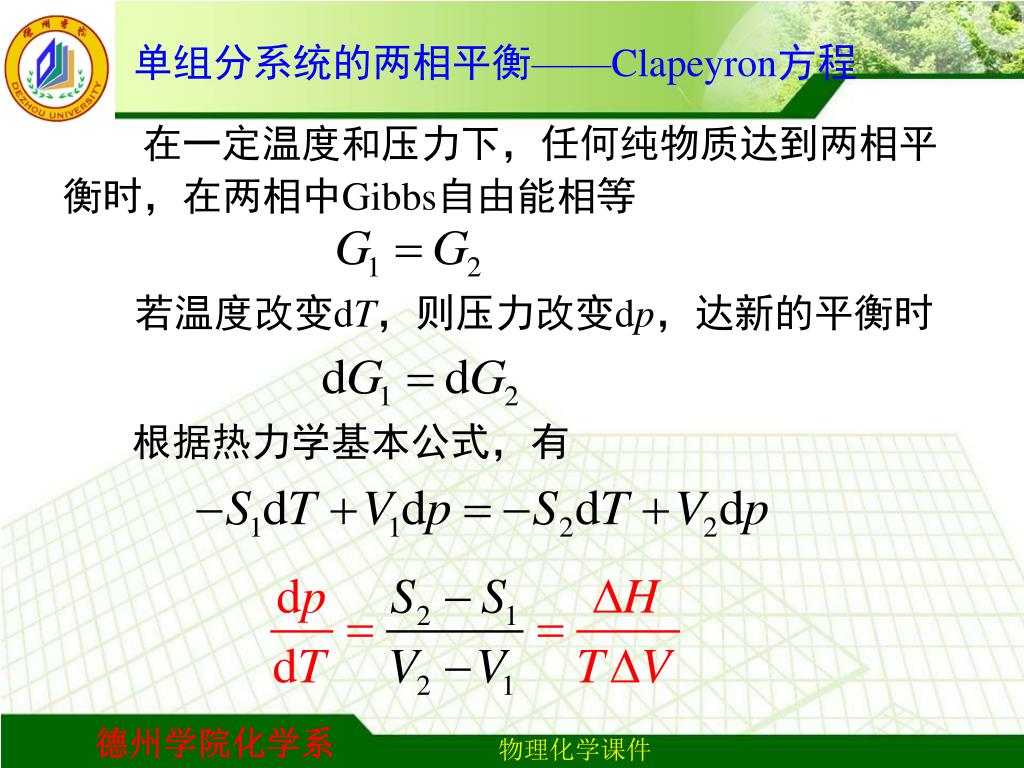 德州学院
DEZHOU UNIVERSITY

单组分系统的两相平衡——Clapeyron方程

在一定温度和压力下，任何纯物质达到两相平衡时，在两相中Gibbs自由能相等

$G_1 = G_2$

若温度改变d$T$，则压力改变d$p$，达新的平衡时

$\mathrm{d}G_1 = \mathrm{d}G_2$

根据热力学基本公式，有

$-S_1\mathrm{d}T + V_1\mathrm{d}p = -S_2\mathrm{d}T + V_2\mathrm{d}p$

$\frac{\mathrm{d}p}{\mathrm{d}T} = \frac{S_2 - S_1}{V_2 - V_1} = \frac{\Delta H}{T\Delta V}$

德州学院化学系

物理化学课件